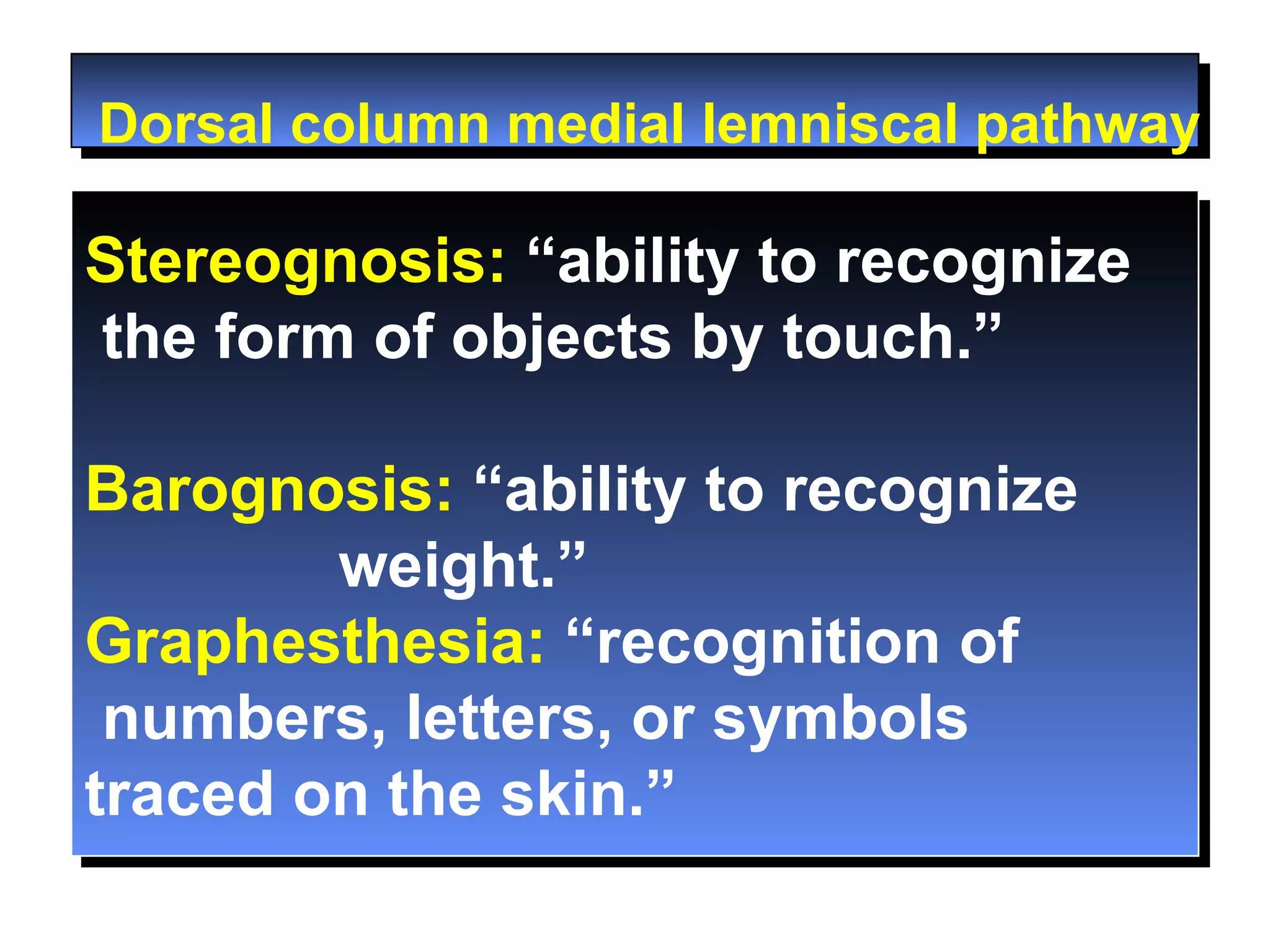 Dorsal column medial lemniscal pathway

Stereognosis: “ability to recognize the form of objects by touch.”

Barognosis: “ability to recognize weight.”

Graphesthesia: “recognition of numbers, letters, or symbols traced on the skin.”